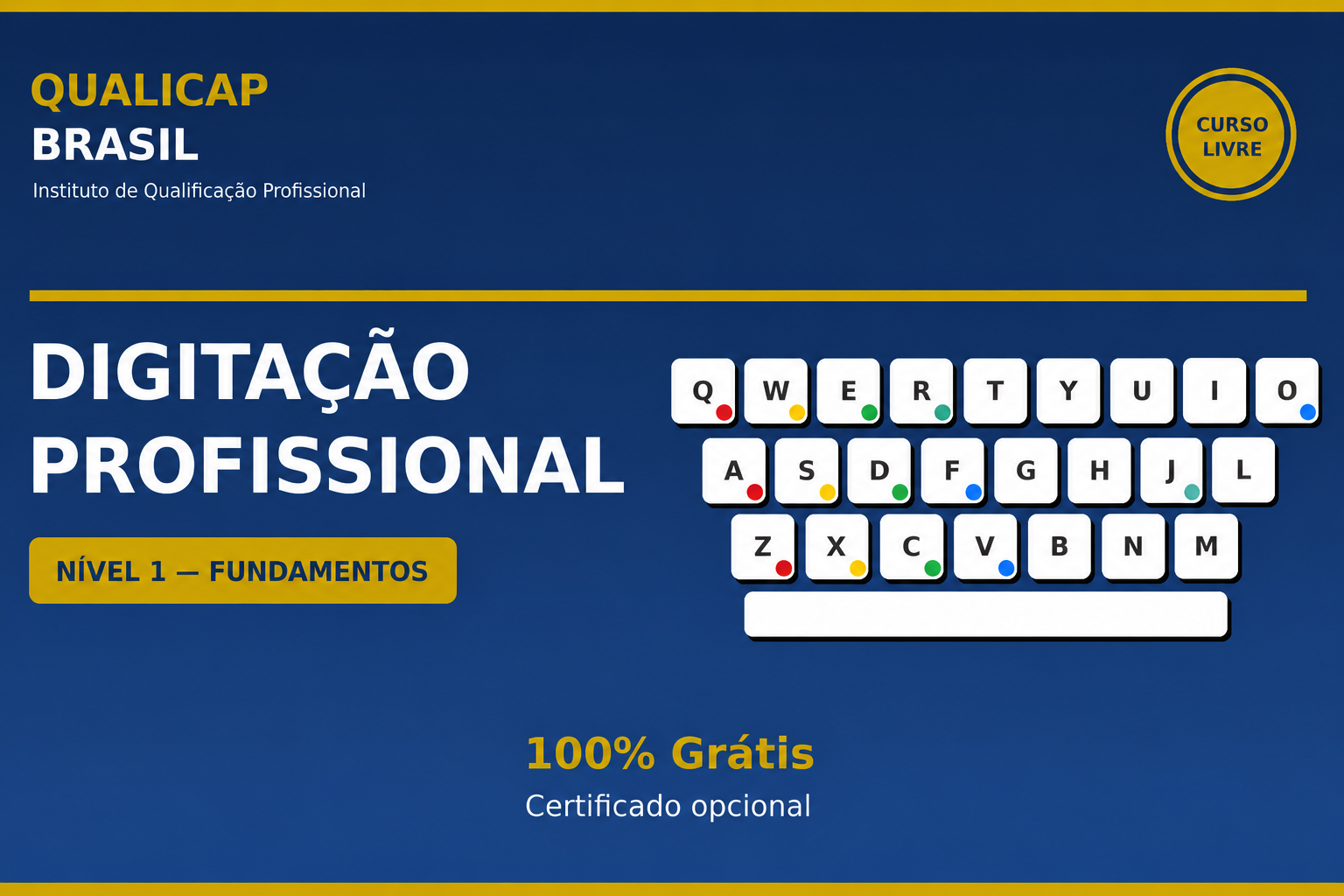 QUALICAP
BRASIL
Instituto de Qualificação Profissional

CURSO LIVRE

DIGITAÇÃO PROFISSIONAL

NÍVEL 1 — FUNDAMENTOS

Q W E R T Y U I O
A S D F G H J L
Z X C V B N M

100% Grátis
Certificado opcional